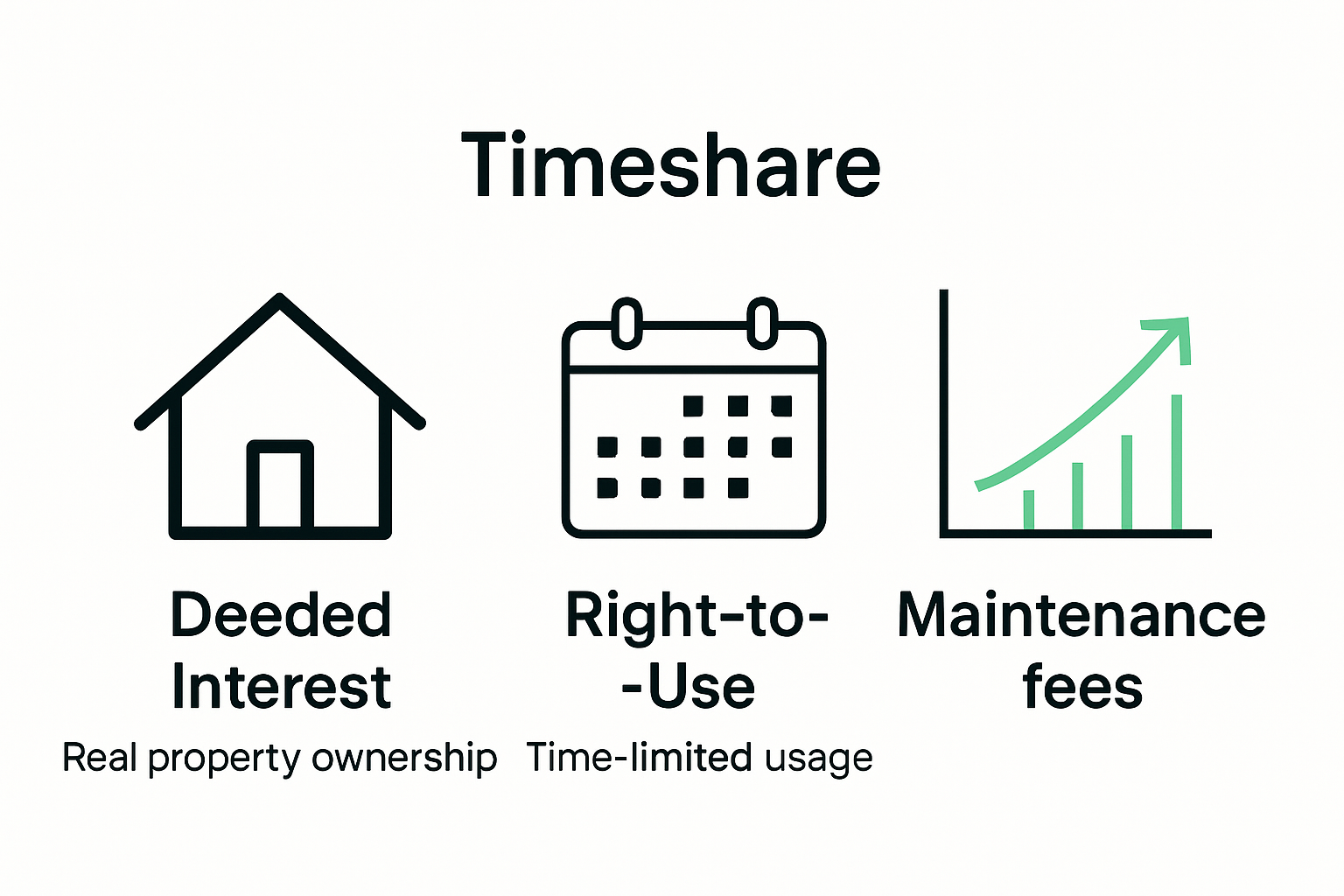 Timeshare

Deeded Interest
Real property ownership

Right-to--Use
Time-limited usage

Maintenance fees